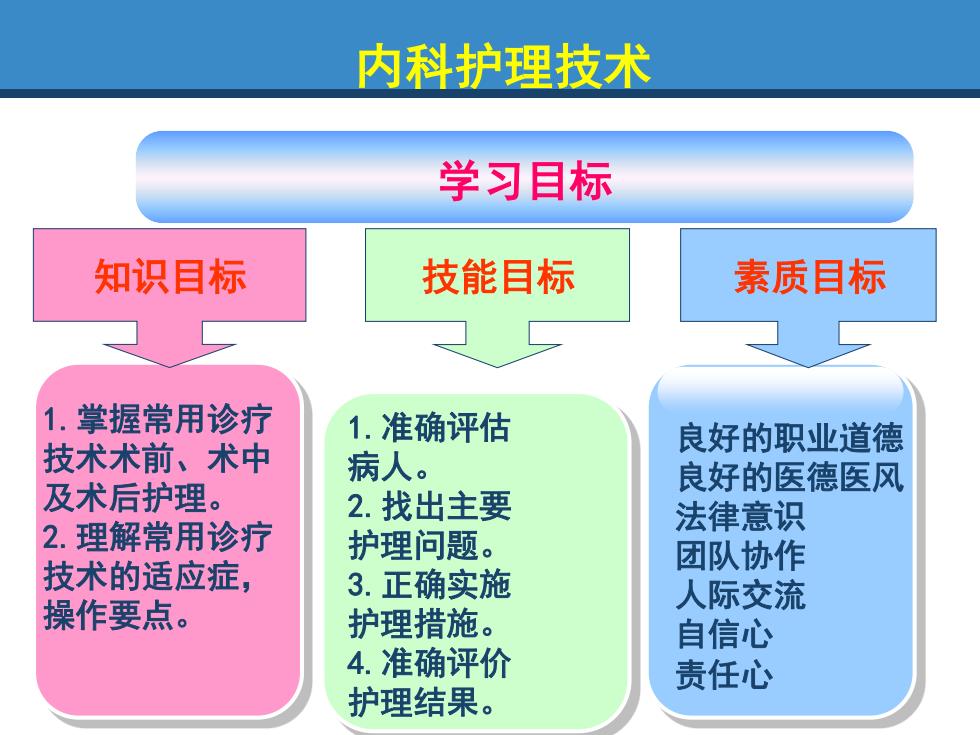 内科护理技术

学习目标

知识目标

技能目标

素质目标

1. 掌握常用诊疗技术术前、术中及术后护理。
2. 理解常用诊疗技术的适应症，操作要点。

1. 准确评估病人。
2. 找出主要护理问题。
3. 正确实施护理措施。
4. 准确评价护理结果。

良好的职业道德
良好的医德医风
法律意识
团队协作
人际交流
自信心
责任心